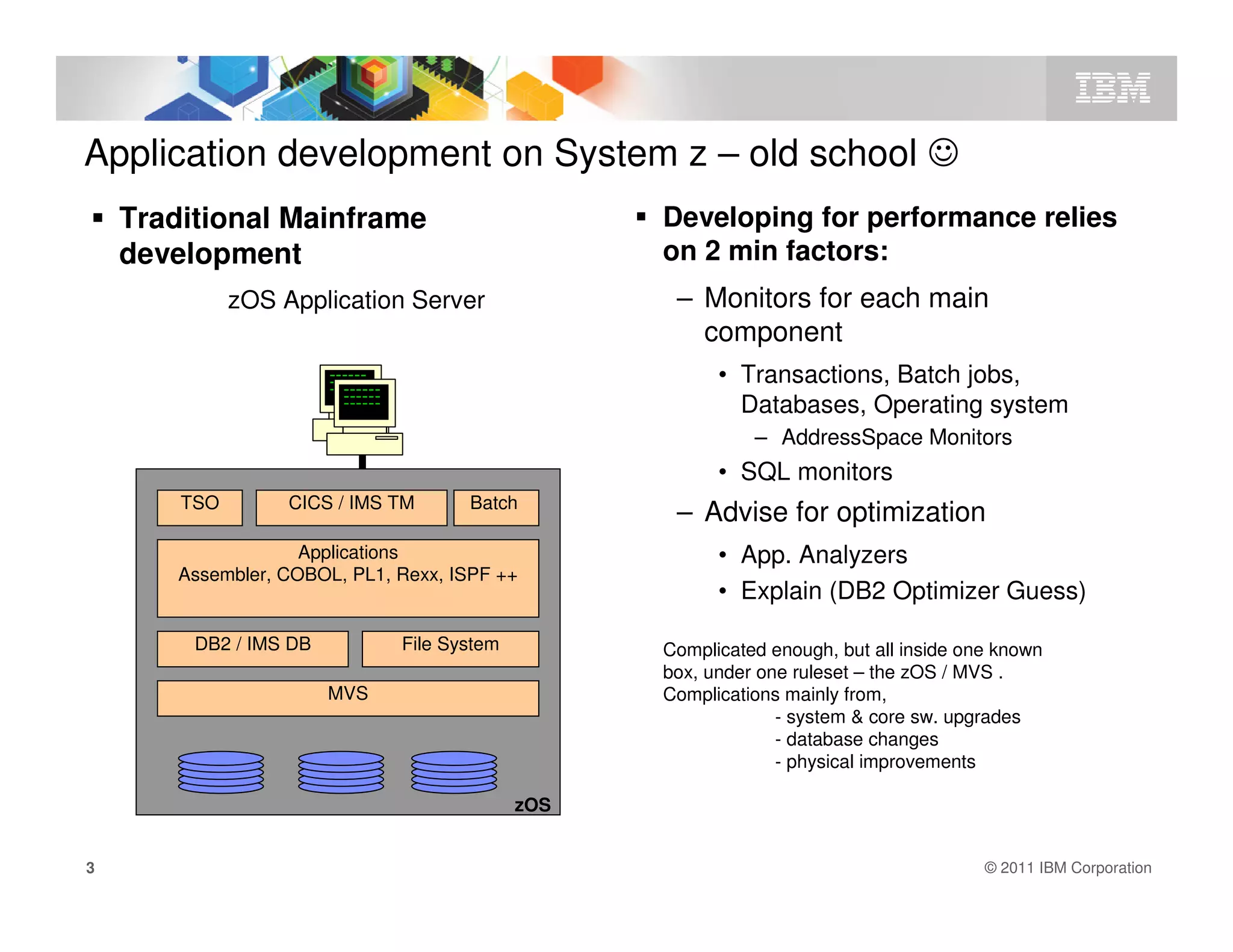 IBM

Application development on System z – old school ☺

▪ Traditional Mainframe development

zOS Application Server

TSO
CICS / IMS TM
Batch
Applications
Assembler, COBOL, PL1, Rexx, ISPF ++
DB2 / IMS DB
File System
MVS
zOS

▪ Developing for performance relies on 2 min factors:

– Monitors for each main component

• Transactions, Batch jobs, Databases, Operating system

– AddressSpace Monitors

• SQL monitors

– Advise for optimization

• App. Analyzers

• Explain (DB2 Optimizer Guess)

Complicated enough, but all inside one known box, under one ruleset – the zOS / MVS .
Complications mainly from,
- system & core sw. upgrades
- database changes
- physical improvements

3

© 2011 IBM Corporation